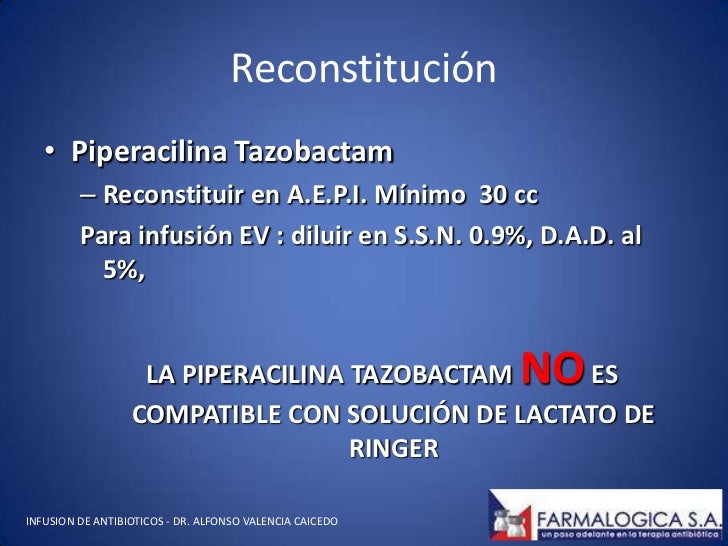 Reconstitución

• Piperacilina Tazobactam
– Reconstituir en A.E.P.I. Mínimo 30 cc
Para infusión EV : diluir en S.S.N. 0.9%, D.A.D. al 5%,

LA PIPERACILINA TAZOBACTAM NO ES COMPATIBLE CON SOLUCIÓN DE LACTATO DE RINGER

INFUSION DE ANTIBIOTICOS - DR. ALFONSO VALENCIA CAICEDO

FARMALOGICA S.A.
un paso adelante en la terapia antibiótica